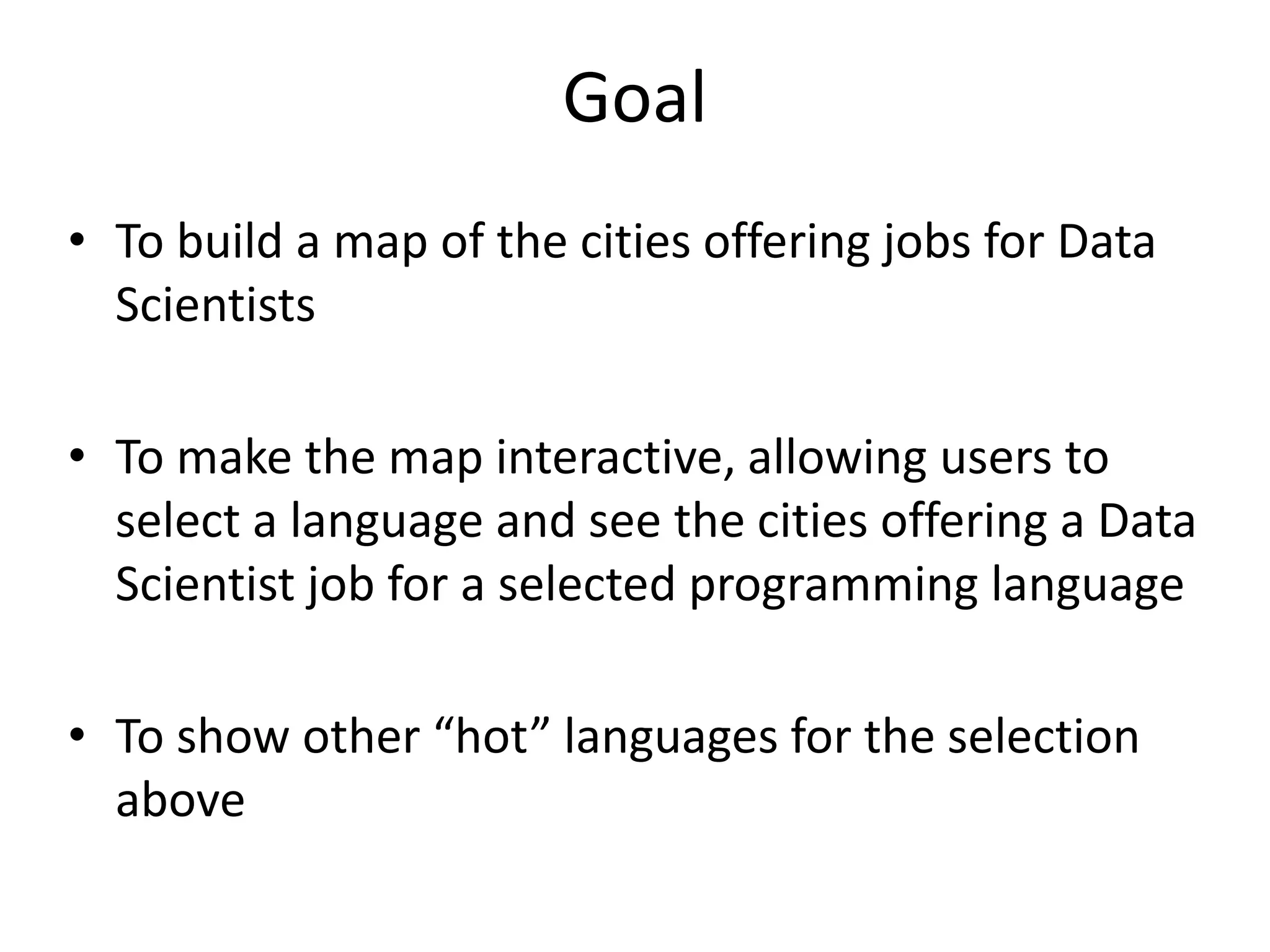 Goal

• To build a map of the cities offering jobs for Data Scientists

• To make the map interactive, allowing users to select a language and see the cities offering a Data Scientist job for a selected programming language

• To show other “hot” languages for the selection above